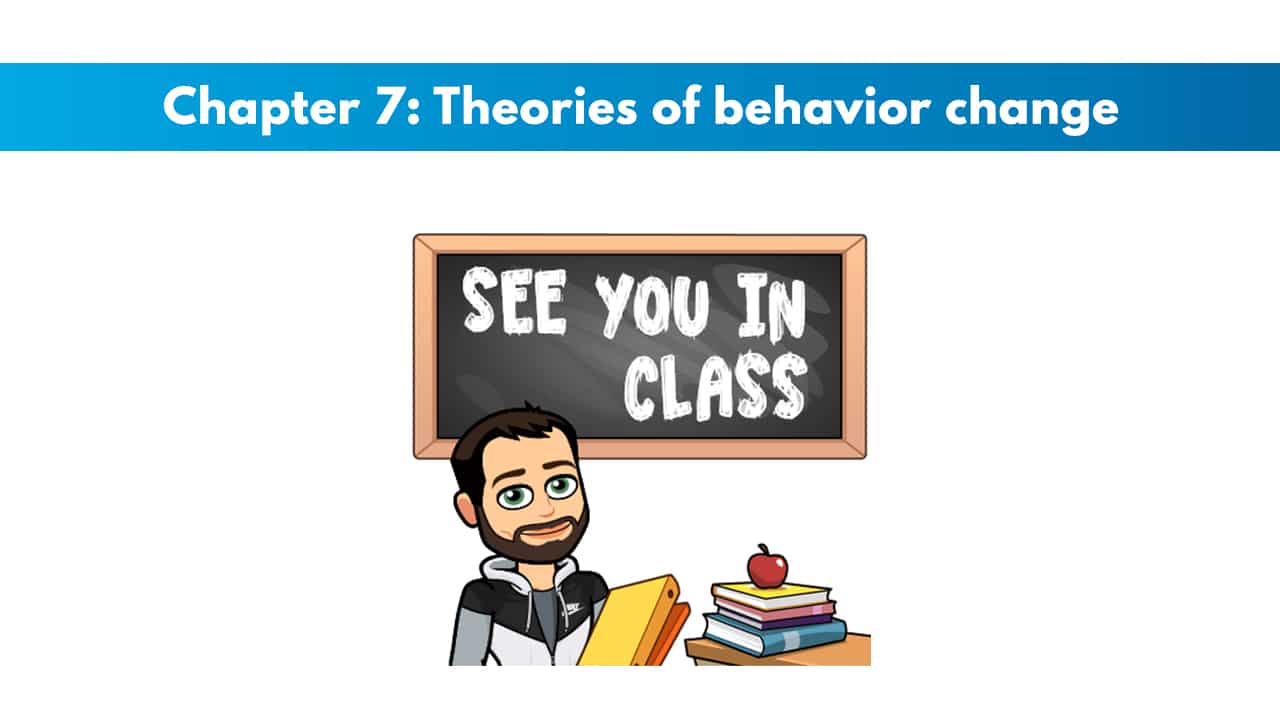 Chapter 7: Theories of behavior change

SEE YOU IN CLASS